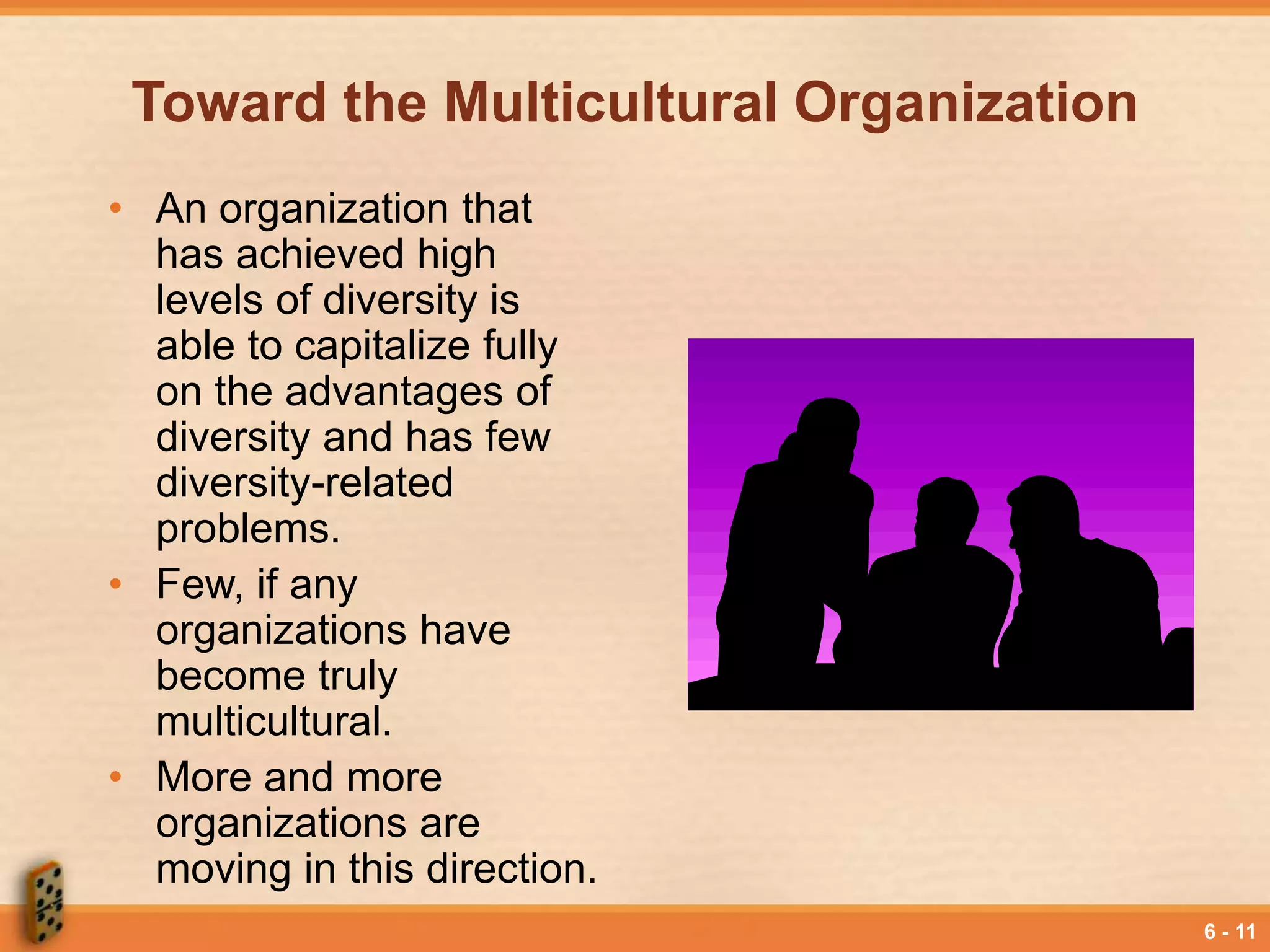 Toward the Multicultural Organization

• An organization that has achieved high levels of diversity is able to capitalize fully on the advantages of diversity and has few diversity-related problems.

• Few, if any organizations have become truly multicultural.

• More and more organizations are moving in this direction.

6 - 11